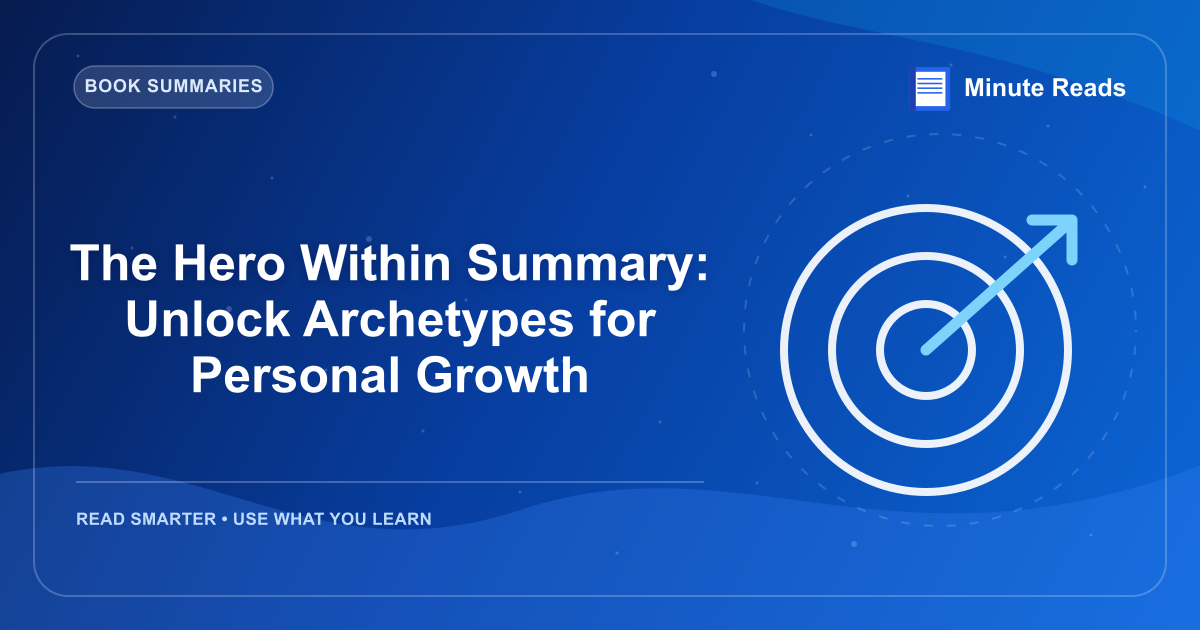 BOOK SUMMARIES

Minute Reads

The Hero Within Summary: Unlock Archetypes for Personal Growth

READ SMARTER • USE WHAT YOU LEARN